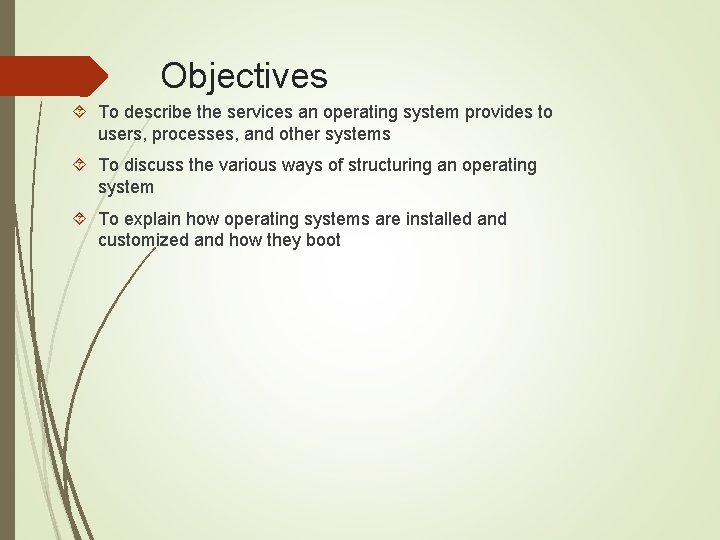 Objectives

To describe the services an operating system provides to users, processes, and other systems

To discuss the various ways of structuring an operating system

To explain how operating systems are installed and customized and how they boot